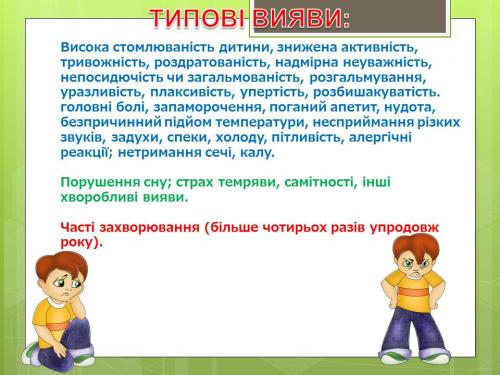 ТИПОВІ ВИЯВИ:

Висока стомлюваність дитини, знижена активність, тривожність, роздратованість, надмірна неуважність, непосидючість чи загальмованість, розгальмування, уразливість, плаксивість, упертість, розбишакуватість. головні болі, запаморочення, поганий апетит, нудота, безпричинний підйом температури, несприймання різких звуків, задухи, спеки, холоду, пітливість, алергічні реакції; нетримання сечі, калу.

Порушення сну; страх темряви, самітності, інші хворобливі вияви.

Часті захворювання (більше чотирьох разів упродовж року).